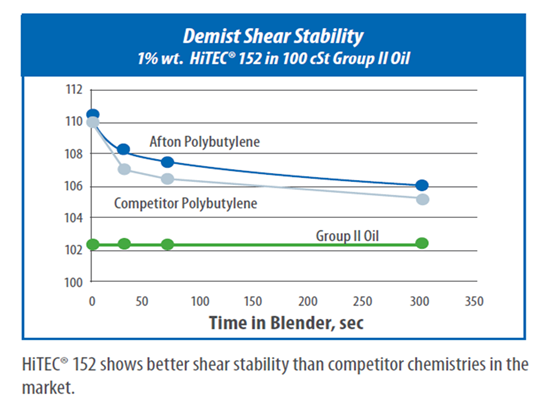 Demist Shear Stability
1% wt. HiTEC® 152 in 100 cSt Group II Oil

112
110
108
106
104
102
100

Afton Polybutylene
Competitor Polybutylene
Group II Oil

0 50 100 150 200 250 300 350
Time in Blender, sec

HiTEC® 152 shows better shear stability than competitor chemistries in the market.